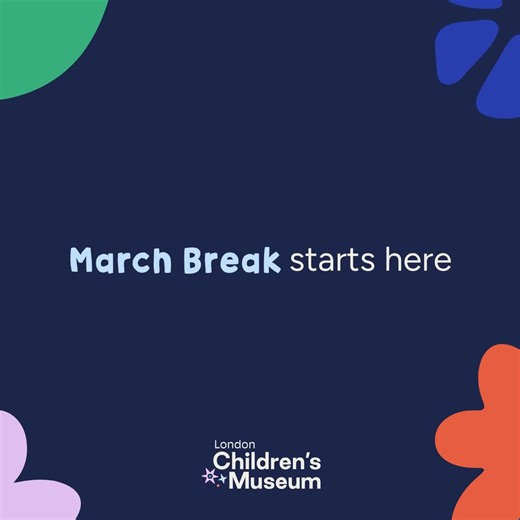 March Break starts here

London
Children's
Museum